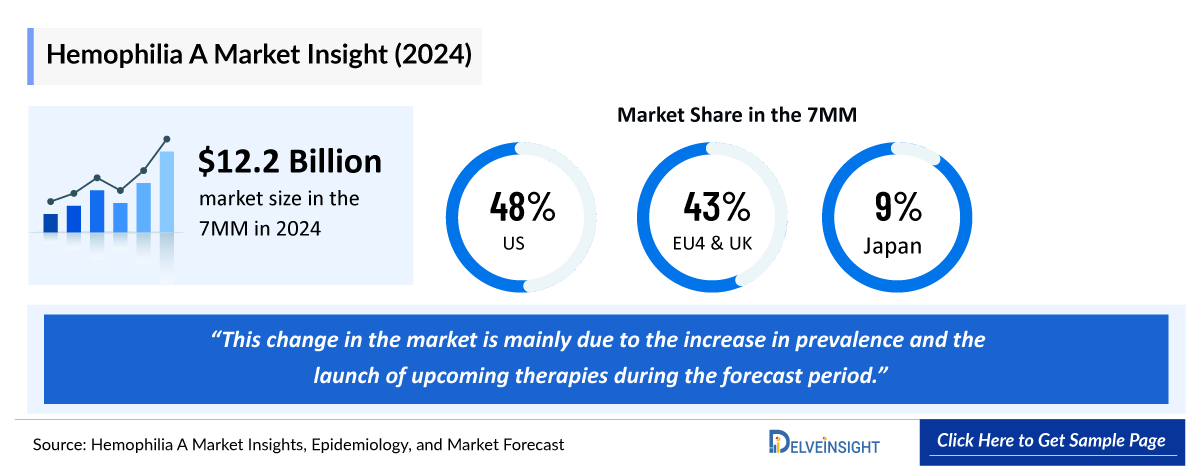 Hemophilia A Market Insight (2024)

$12.2 Billion
market size in the 7MM in 2024

Market Share in the 7MM

48%
US

43%
EU4 & UK

9%
Japan

"This change in the market is mainly due to the increase in prevalence and the launch of upcoming therapies during the forecast period."

Source: Hemophilia A Market Insights, Epidemiology, and Market Forecast

DELVEINSIGHT

Click Here to Get Sample Page